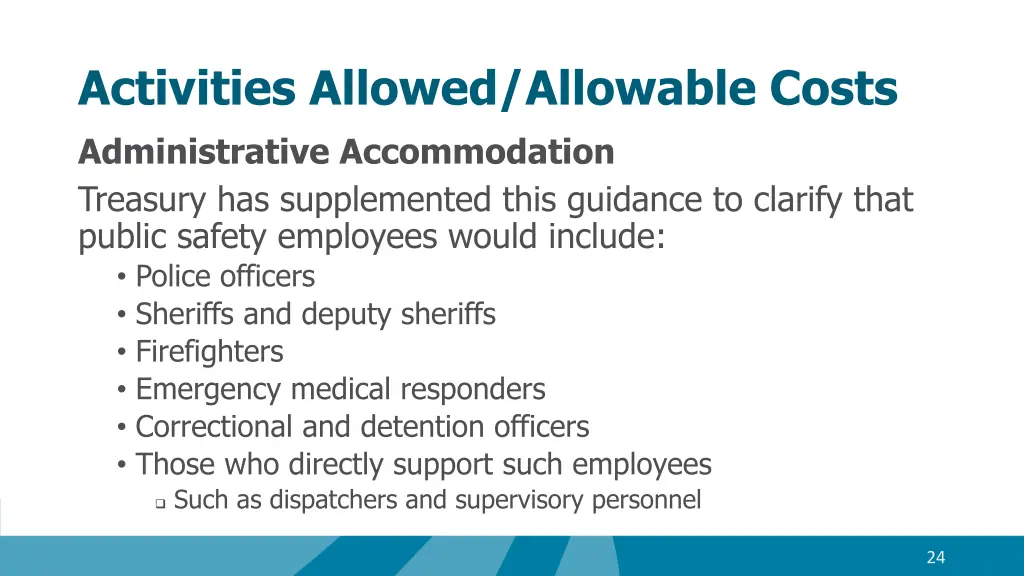 Activities Allowed/Allowable Costs

Administrative Accommodation

Treasury has supplemented this guidance to clarify that public safety employees would include:

• Police officers
• Sheriffs and deputy sheriffs
• Firefighters
• Emergency medical responders
• Correctional and detention officers
• Those who directly support such employees
  ❑ Such as dispatchers and supervisory personnel

24